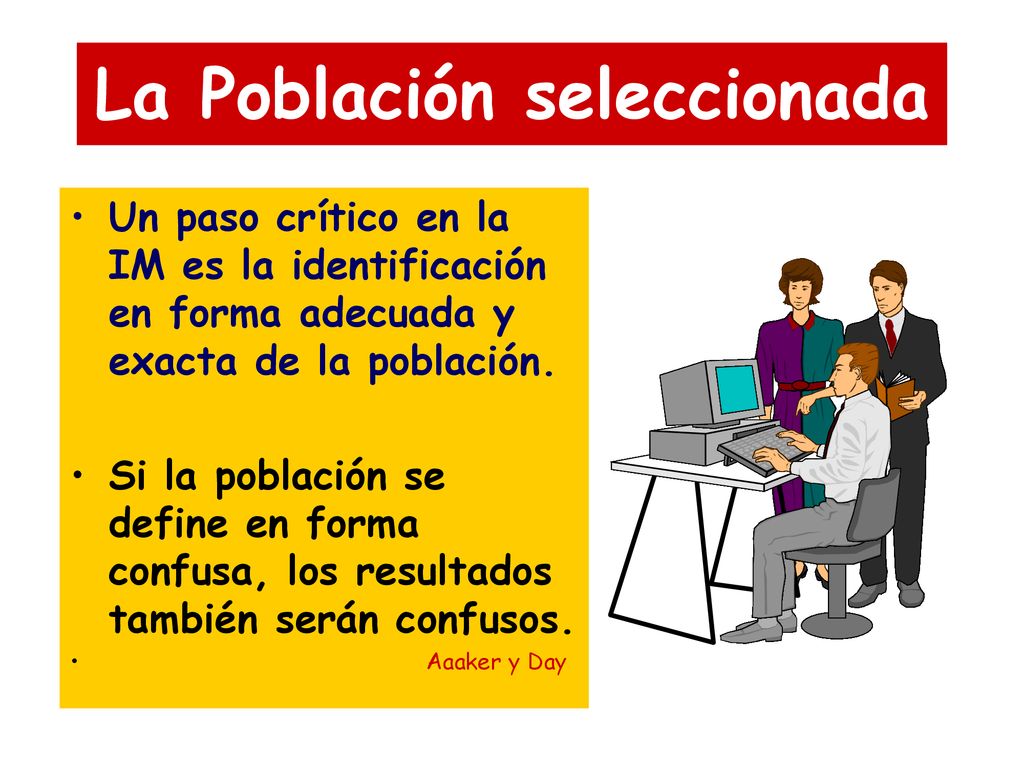 La Población seleccionada

• Un paso crítico en la IM es la identificación en forma adecuada y exacta de la población.

• Si la población se define en forma confusa, los resultados también serán confusos.

• Aaaker y Day